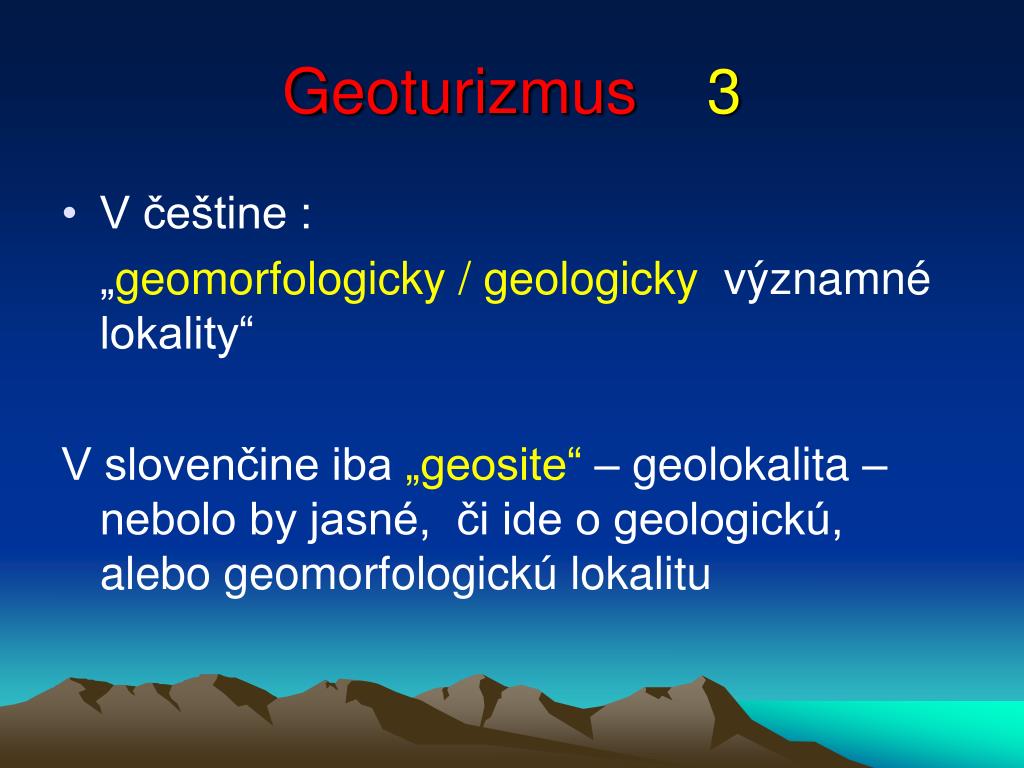 Geoturizmus 3

• V češtine :

„geomorfologicky / geologicky významné lokality“

V slovenčine iba „geosite“ – geolokalita – nebolo by jasné, či ide o geologickú, alebo geomorfologickú lokalitu